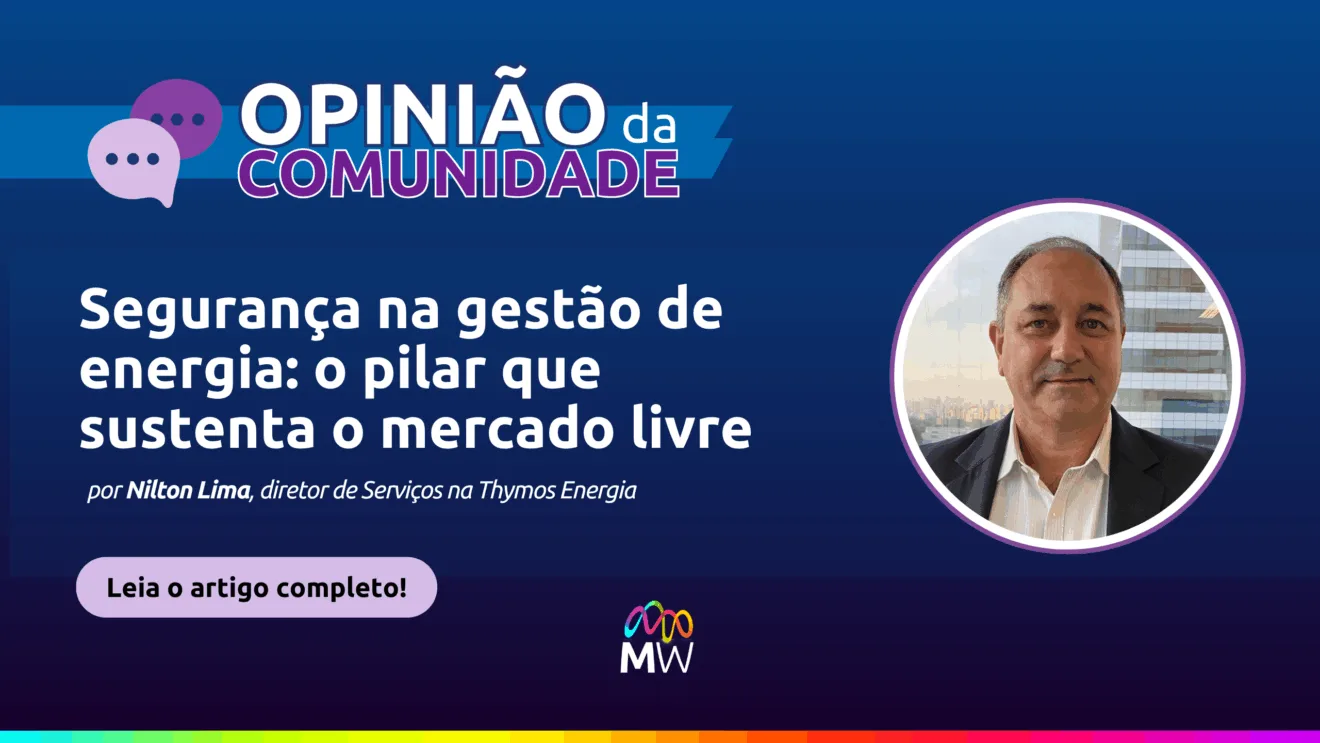 OPINIÃO da COMUNIDADE

Segurança na gestão de energia: o pilar que sustenta o mercado livre

por Nilton Lima, diretor de Serviços na Thymos Energia

Leia o artigo completo!

MW